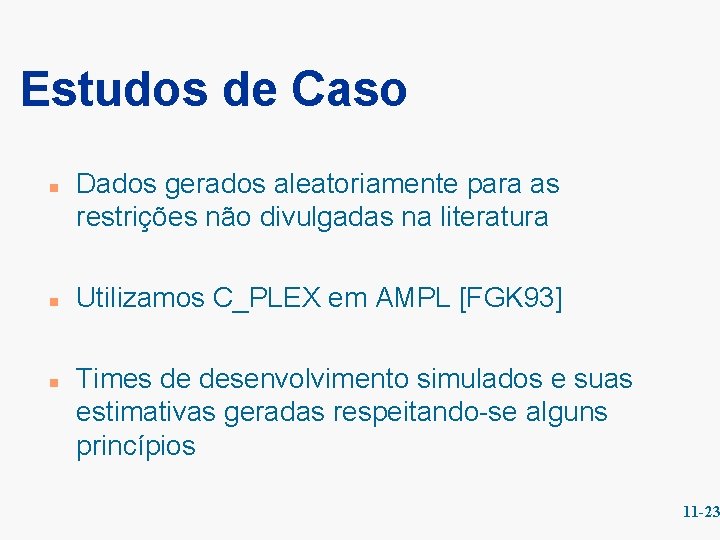 Estudos de Caso

Dados gerados aleatoriamente para as restrições não divulgadas na literatura

Utilizamos C_PLEX em AMPL [FGK93]

Times de desenvolvimento simulados e suas estimativas geradas respeitando-se alguns princípios

11-23